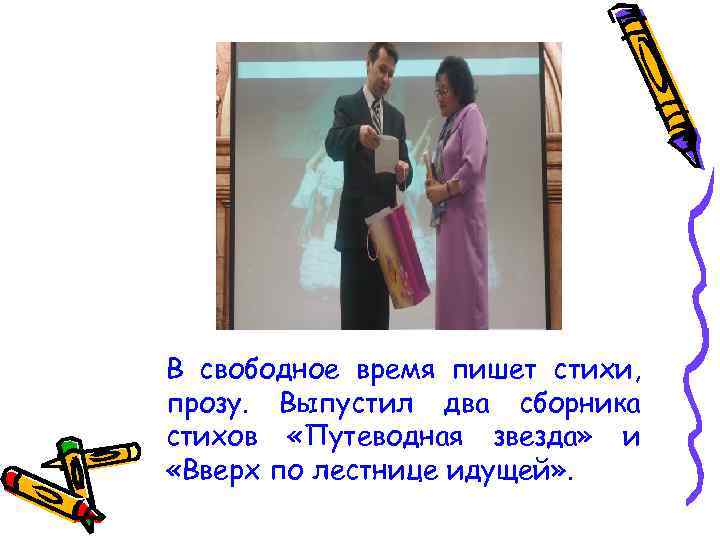 В свободное время пишет стихи, прозу. Выпустил два сборника стихов «Путеводная звезда» и «Вверх по лестнице идущей».